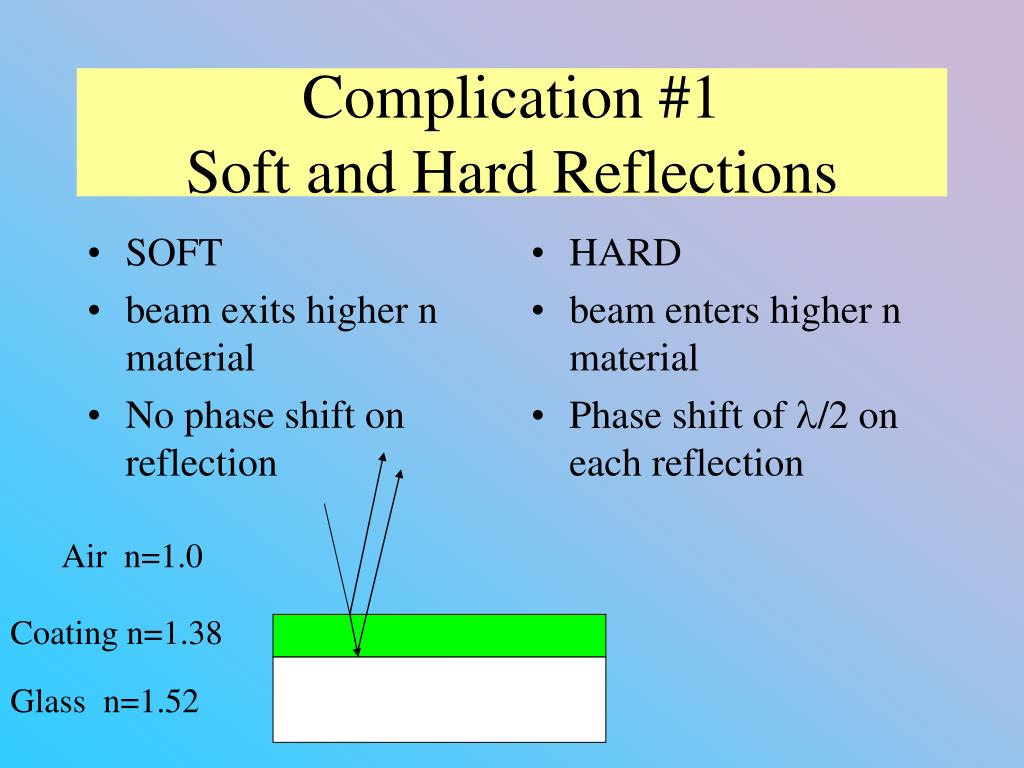 Complication #1
Soft and Hard Reflections

• SOFT
• beam exits higher n material
• No phase shift on reflection

• HARD
• beam enters higher n material
• Phase shift of $\lambda/2$ on each reflection

Air n=1.0

Coating n=1.38

Glass n=1.52